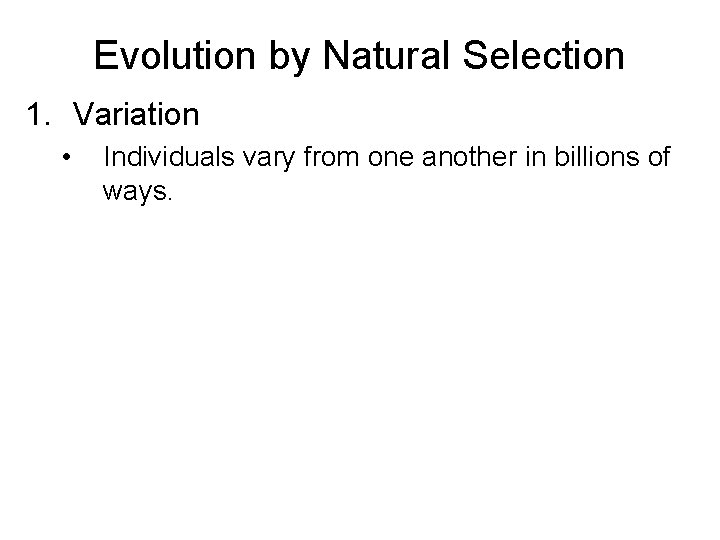 Evolution by Natural Selection

1. Variation

• Individuals vary from one another in billions of ways.